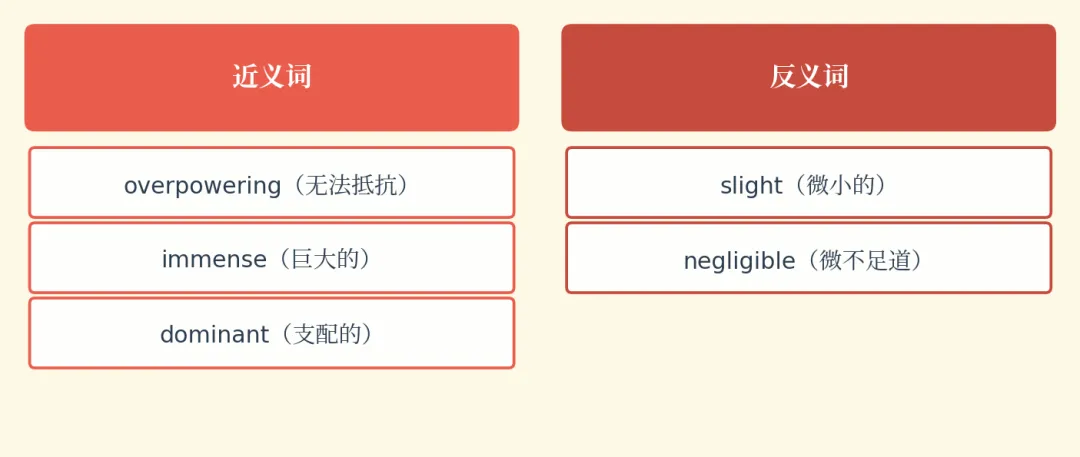 近义词

overpowering（无法抵抗）

immense（巨大的）

dominant（支配的）

反义词

slight（微小的）

negligible（微不足道）